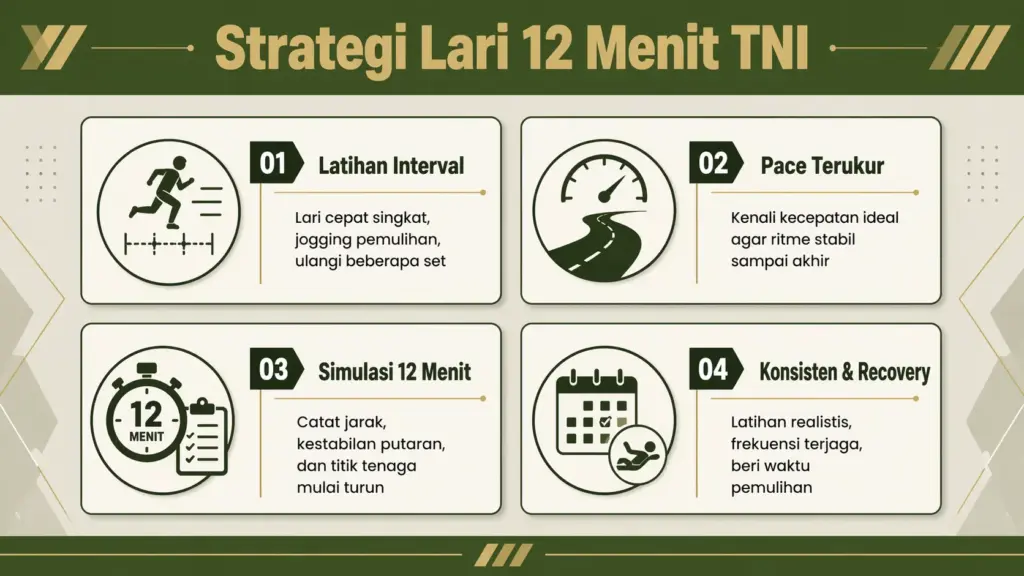 Strategi Lari 12 Menit TNI

01 Latihan Interval

Lari cepat singkat, jogging pemulihan, ulangi beberapa set

02 Pace Terukur

Kenali kecepatan ideal agar ritme stabil sampai akhir

12 MENIT

03 Simulasi 12 Menit

Catat jarak, kestabilan putaran, dan titik tenaga mulai turun

04 Konsisten & Recovery

Latihan realistis, frekuensi terjaga, beri waktu pemulihan